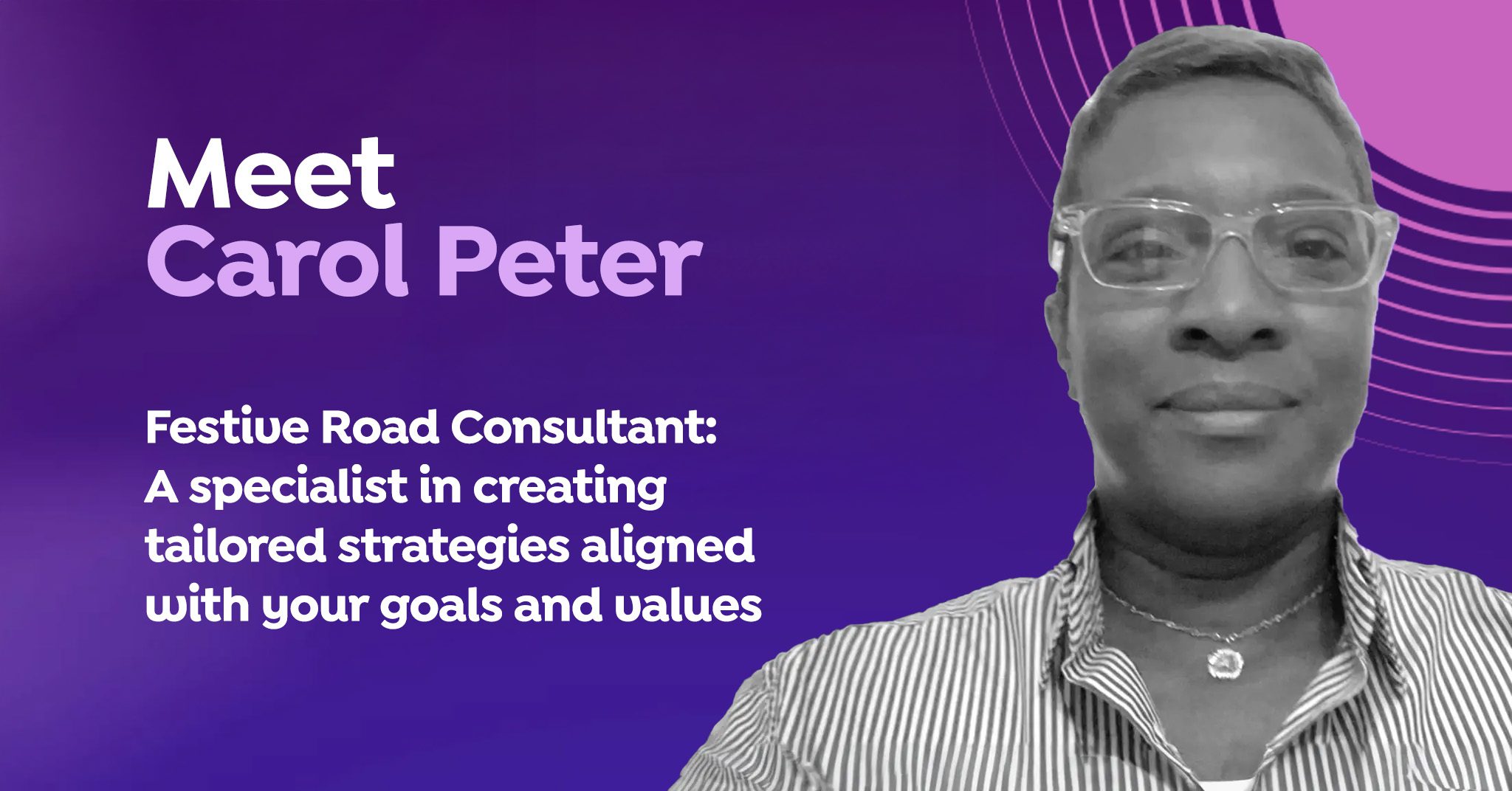 Meet
Carol Peter

Festive Road Consultant:
A specialist in creating tailored strategies aligned with your goals and values